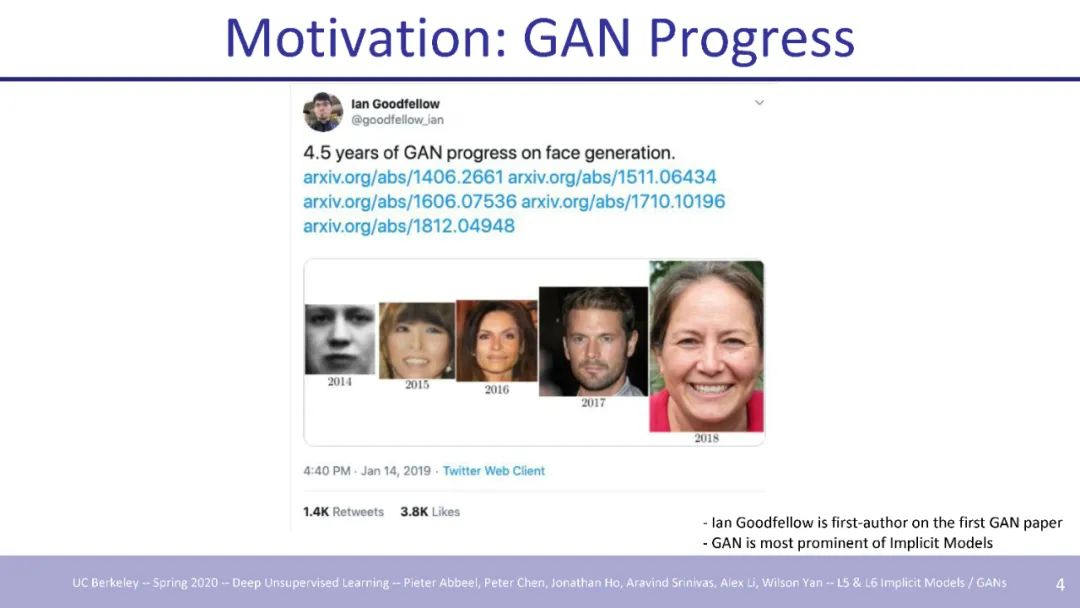 Motivation: GAN Progress

Ian Goodfellow
@goodfellow_ian

4.5 years of GAN progress on face generation.
arxiv.org/abs/1406.2661 arxiv.org/abs/1511.06434 arxiv.org/abs/1606.07536 arxiv.org/abs/1710.10196 arxiv.org/abs/1812.04948

2014
2015
2016
2017
2018

4:40 PM · Jan 14, 2019 · Twitter Web Client

1.4K Retweets 3.8K Likes

- Ian Goodfellow is first-author on the first GAN paper
- GAN is most prominent of Implicit Models

UC Berkeley -- Spring 2020 -- Deep Unsupervised Learning -- Pieter Abbeel, Peter Chen, Jonathan Ho, Aravind Srinivas, Alex Li, Wilson Yan -- L5 & L6 Implicit Models / GANs

4